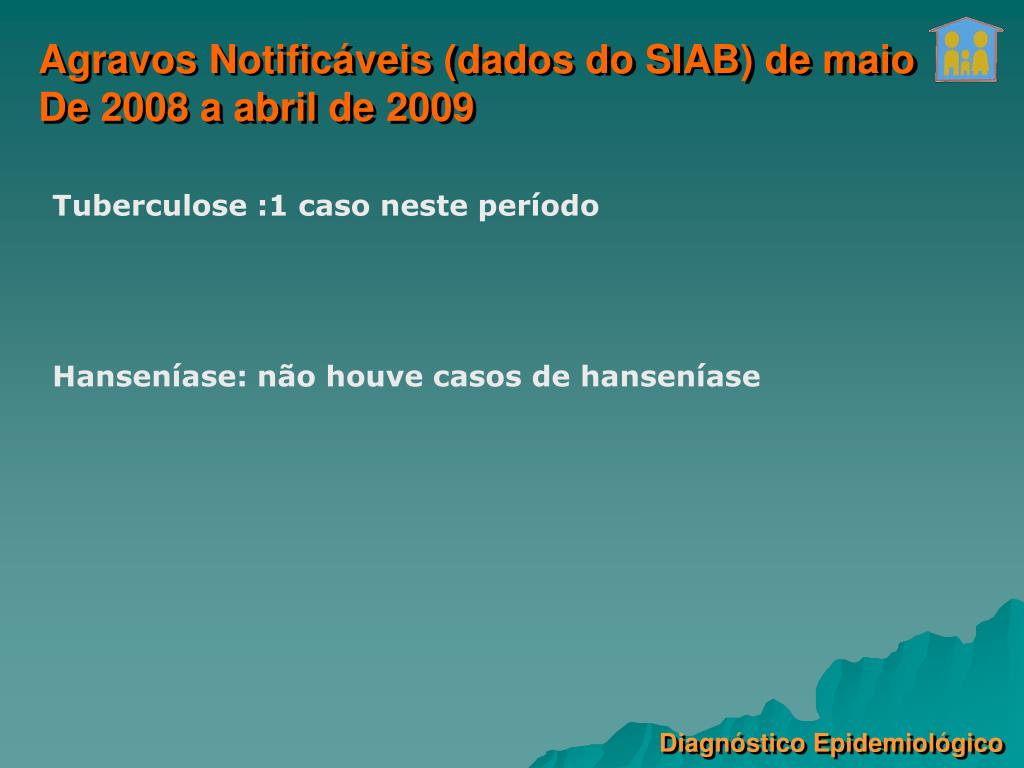 Agravos Notificáveis (dados do SIAB) de maio De 2008 a abril de 2009

Tuberculose :1 caso neste período

Hanseníase: não houve casos de hanseníase

Diagnóstico Epidemiológico